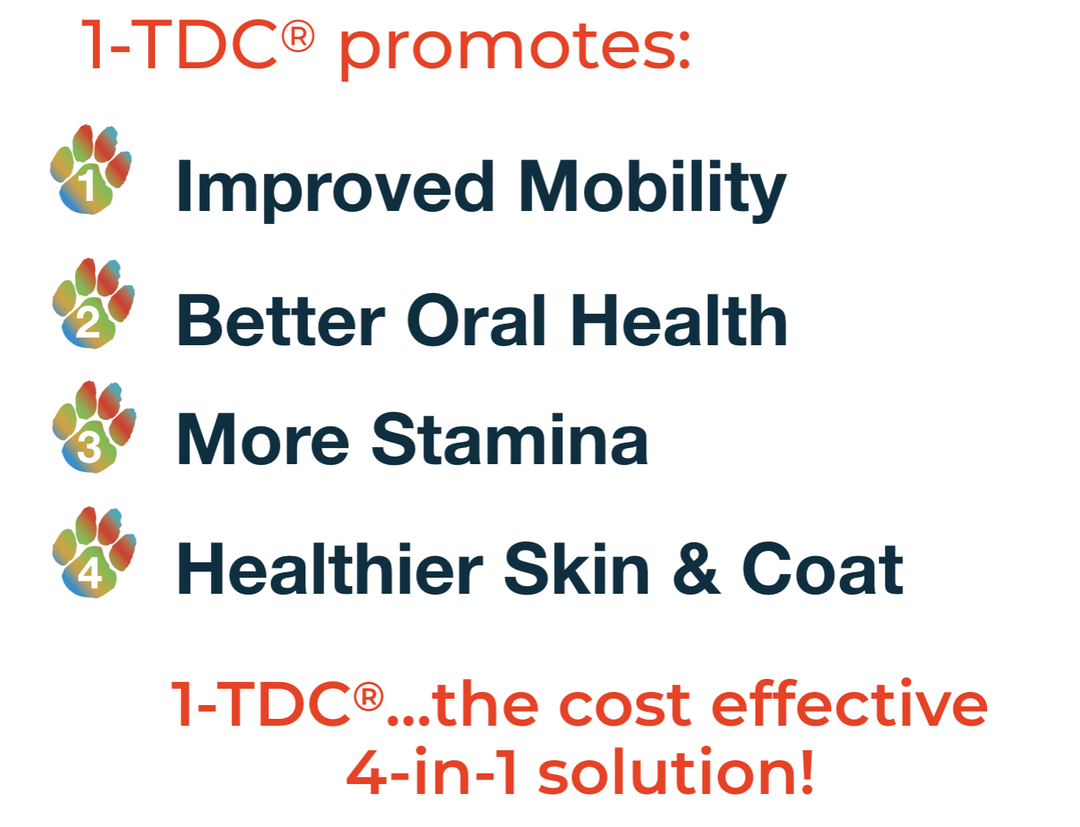 1-TDC® promotes:

1 Improved Mobility

2 Better Oral Health

3 More Stamina

4 Healthier Skin & Coat

1-TDC®...the cost effective 4-in-1 solution!